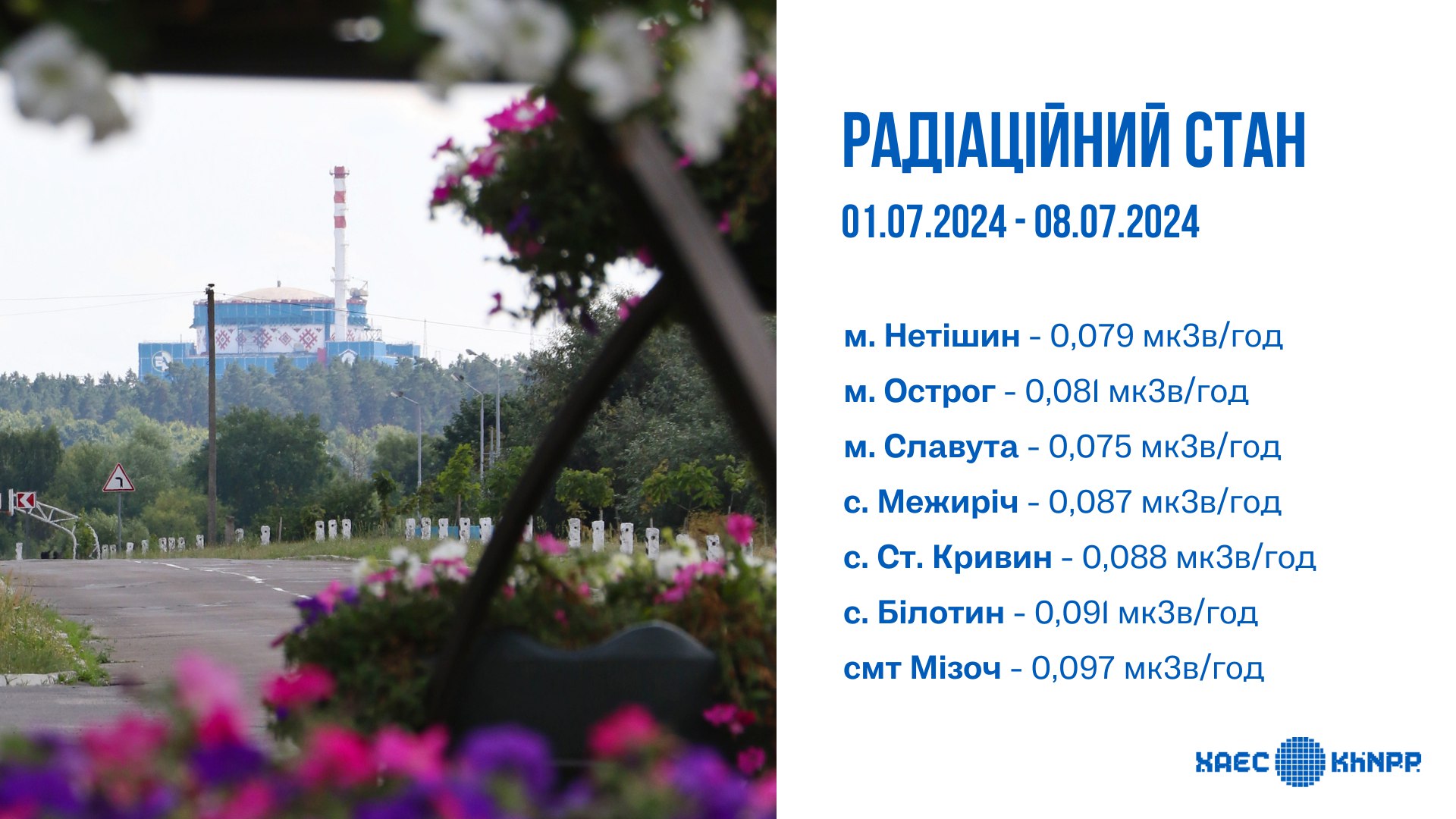 РАДІАЦІЙНИЙ СТАН
01.07.2024 - 08.07.2024

м. Нетішин - 0,079 мкЗв/год
м. Острог - 0,081 мкЗв/год
м. Славута - 0,075 мкЗв/год
с. Межиріч - 0,087 мкЗв/год
с. Ст. Кривин - 0,088 мкЗв/год
с. Білотин - 0,091 мкЗв/год
смт Мізоч - 0,097 мкЗв/год

ХАЕС KhNPP